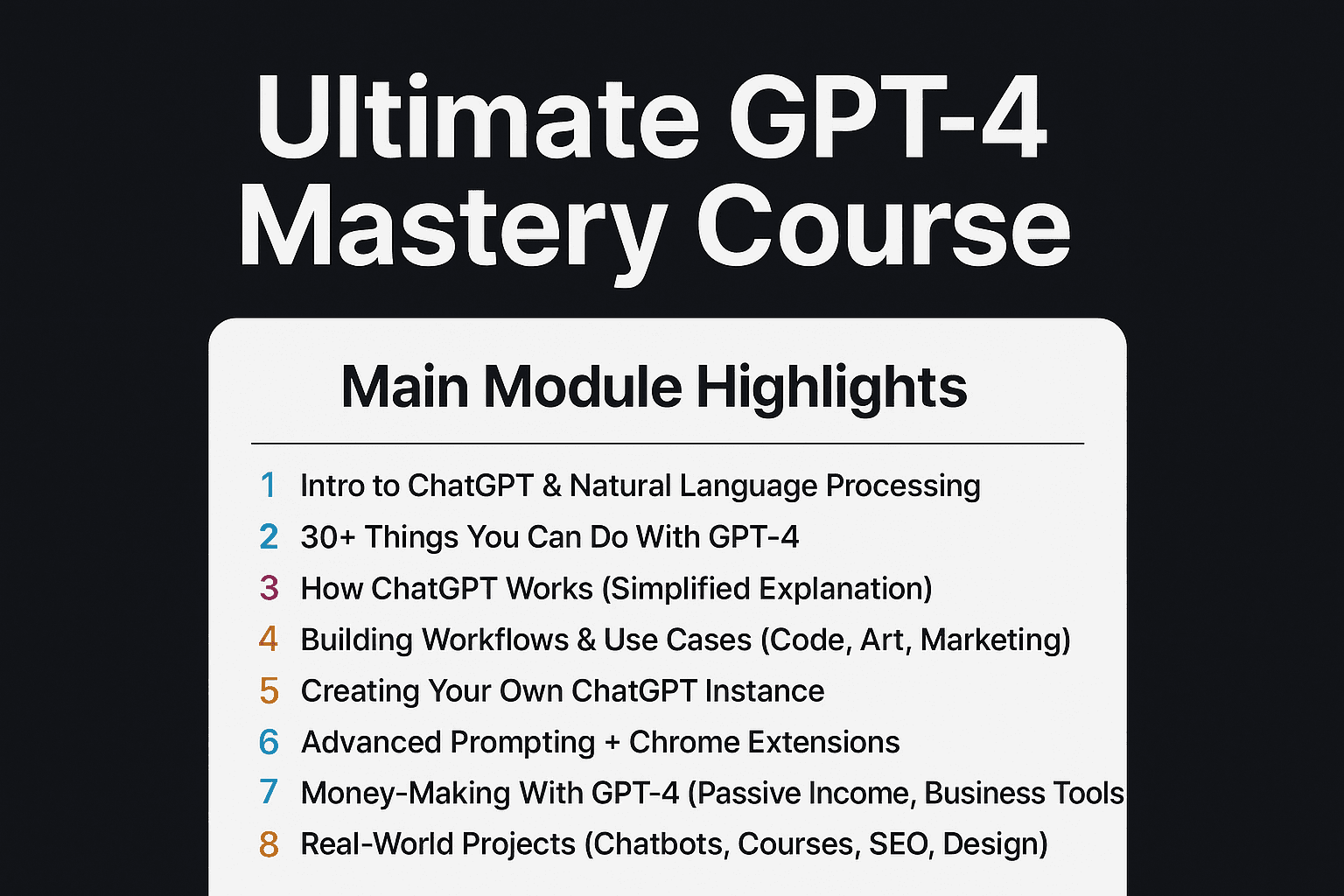 Ultimate GPT-4 Mastery Course

Main Module Highlights

1 Intro to ChatGPT & Natural Language Processing
2 30+ Things You Can Do With GPT-4
3 How ChatGPT Works (Simplified Explanation)
4 Building Workflows & Use Cases (Code, Art, Marketing)
5 Creating Your Own ChatGPT Instance
6 Advanced Prompting + Chrome Extensions
7 Money-Making With GPT-4 (Passive Income, Business Tools
8 Real-World Projects (Chatbots, Courses, SEO, Design)